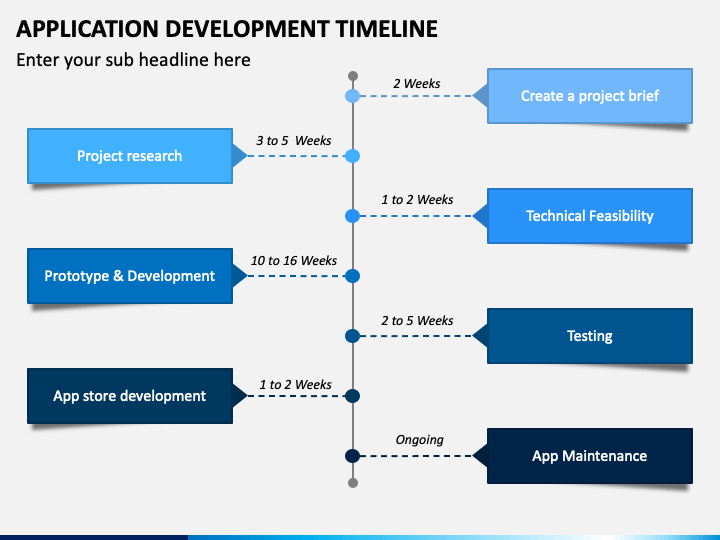 APPLICATION DEVELOPMENT TIMELINE

Enter your sub headline here

2 Weeks

Create a project brief

Project research

3 to 5 Weeks

1 to 2 Weeks

Technical Feasibility

Prototype & Development

10 to 16 Weeks

2 to 5 Weeks

Testing

App store development

1 to 2 Weeks

Ongoing

App Maintenance